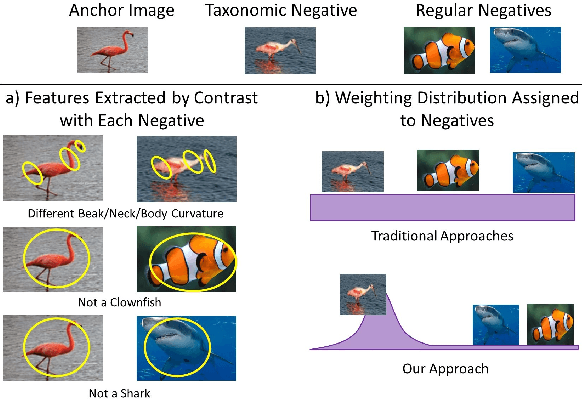 Anchor Image Taxonomic Negative Regular Negatives

a) Features Extracted by Contrast with Each Negative

Different Beak/Neck/Body Curvature

Not a Clownfish

Not a Shark

b) Weighting Distribution Assigned to Negatives

Traditional Approaches

Our Approach